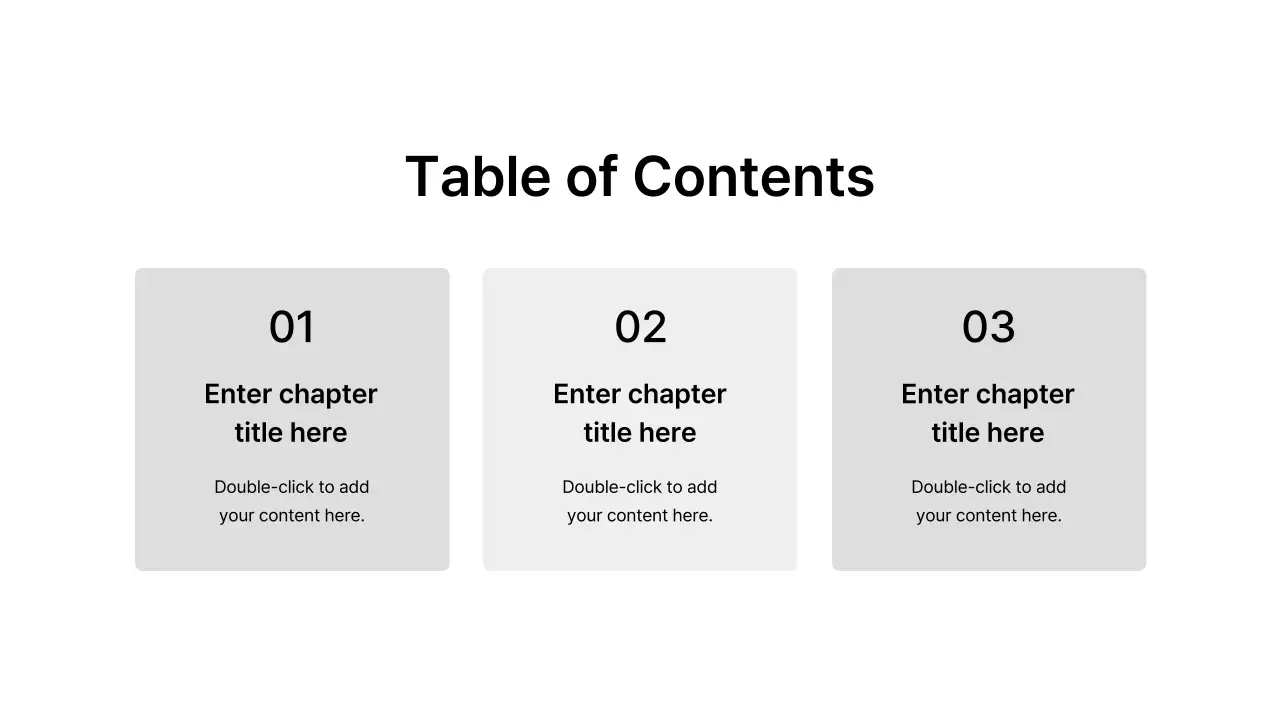 Table of Contents

01

Enter chapter title here

Double-click to add your content here.

02

Enter chapter title here

Double-click to add your content here.

03

Enter chapter title here

Double-click to add your content here.